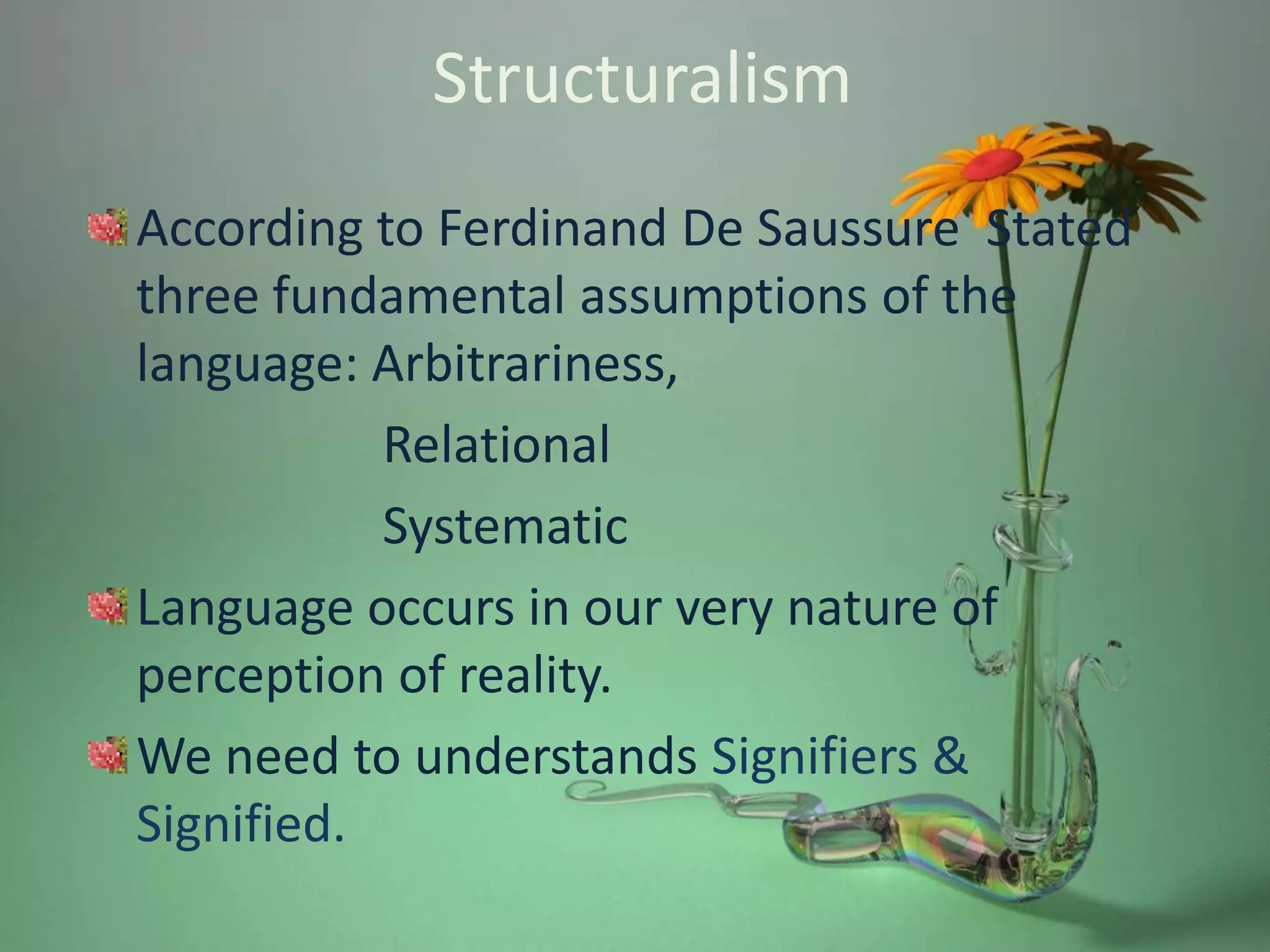 Structuralism

According to Ferdinand De Saussure Stated three fundamental assumptions of the language: Arbitrariness,

Relational

Systematic

Language occurs in our very nature of perception of reality.

We need to understands Signifiers & Signified.